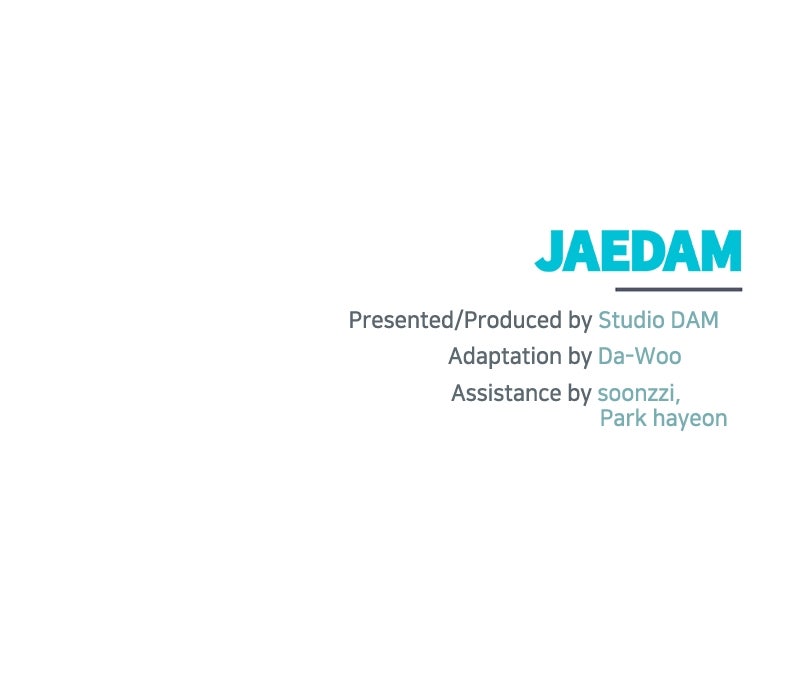 JAEDAM

Presented/Produced by Studio DAM
Adaptation by Da-Woo
Assistance by soonzzi, Park hayeon